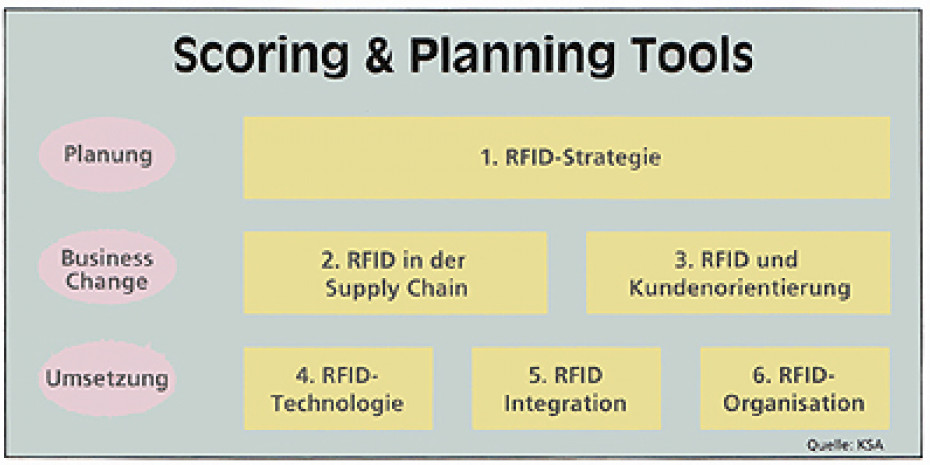 Scoring & Planning Tools

Planung

1. RFID-Strategie

Business Change

2. RFID in der Supply Chain

3. RFID und Kundenorientierung

Umsetzung

4. RFID-Technologie

5. RFID Integration

6. RFID-Organisation

Quelle: KSA